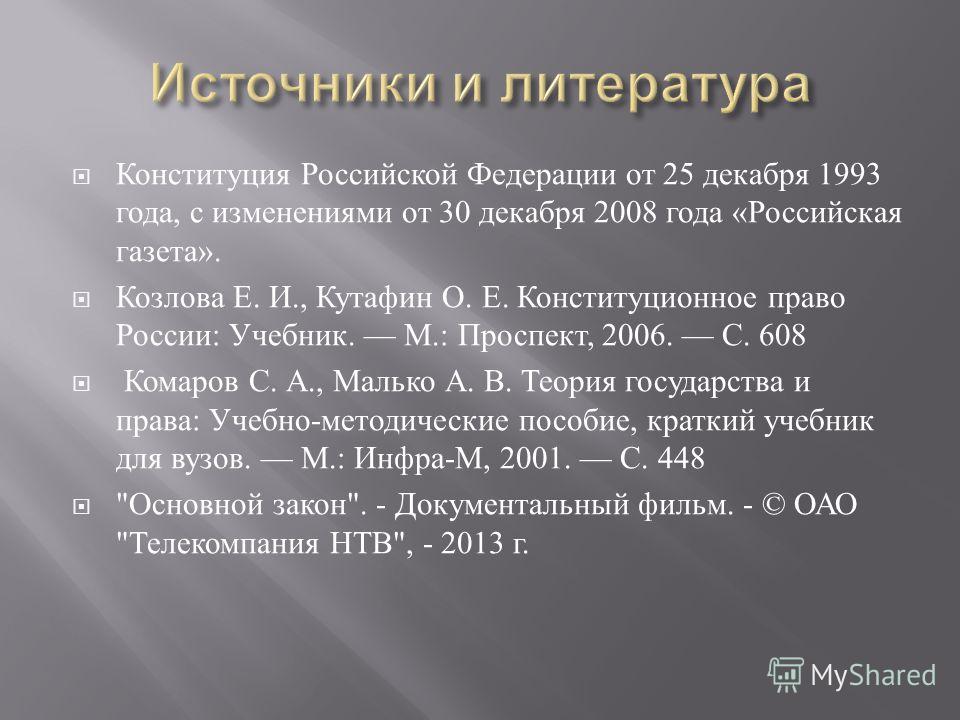 Источники и литература

Конституция Российской Федерации от 25 декабря 1993 года, с изменениями от 30 декабря 2008 года «Российская газета».

Козлова Е. И., Кутафин О. Е. Конституционное право России: Учебник. — М.: Проспект, 2006. — С. 608

Комаров С. А., Малько А. В. Теория государства и права: Учебно-методические пособие, краткий учебник для вузов. — М.: Инфра-М, 2001. — С. 448

"Основной закон". - Документальный фильм. - © ОАО "Телекомпания НТВ", - 2013 г.

MyShared